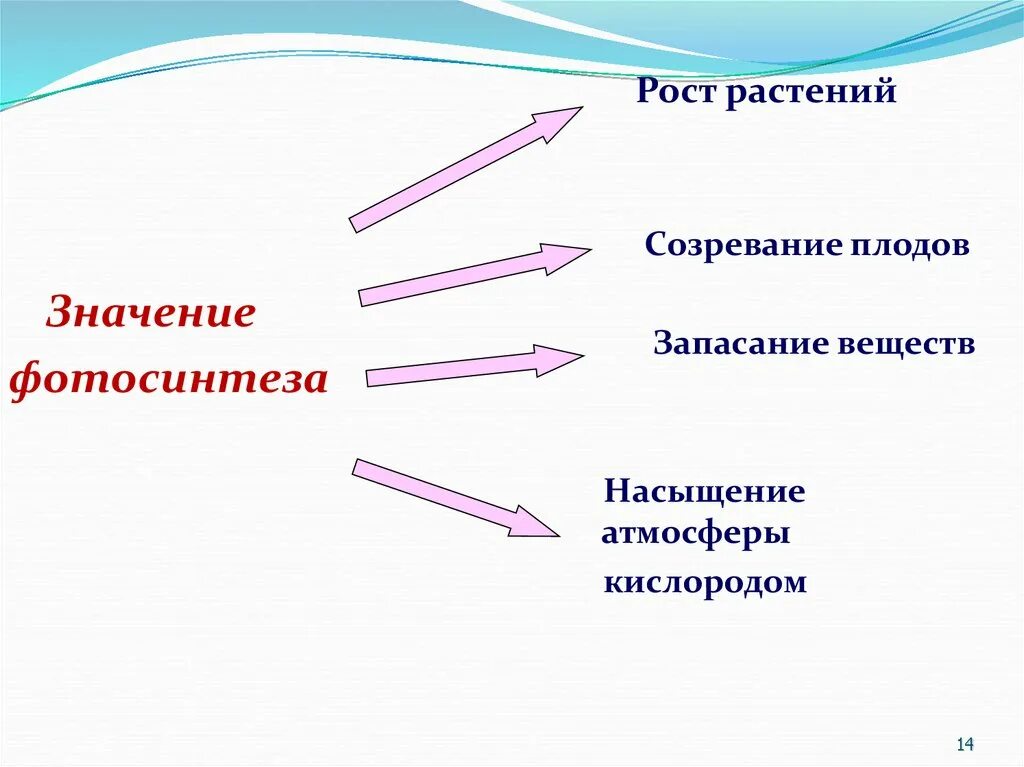 Значение фотосинтеза

Рост растений

Созревание плодов

Запасание веществ

Насыщение атмосферы кислородом

14